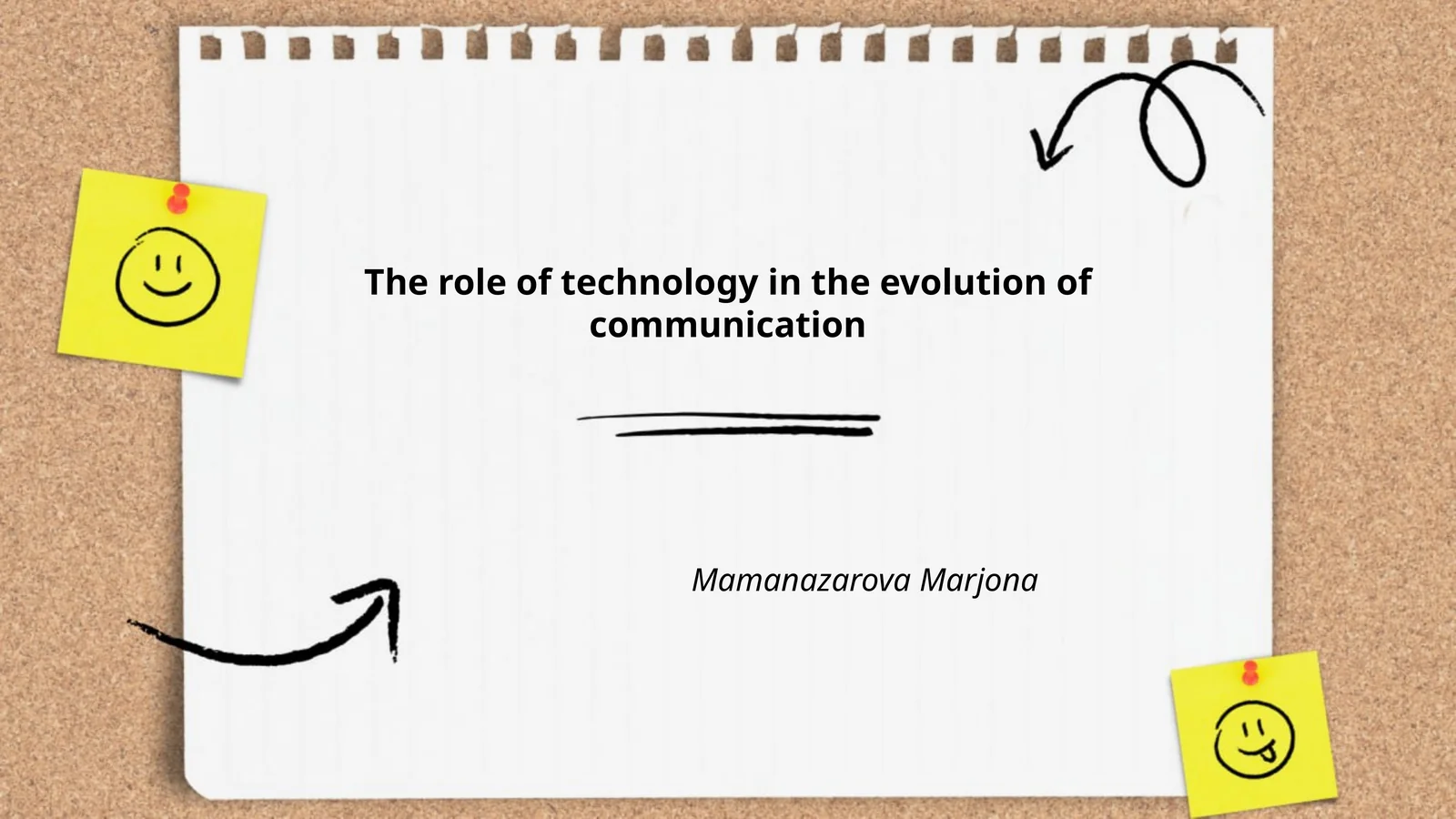 The role of technology in the evolution of communication

Mamanazarova Marjona